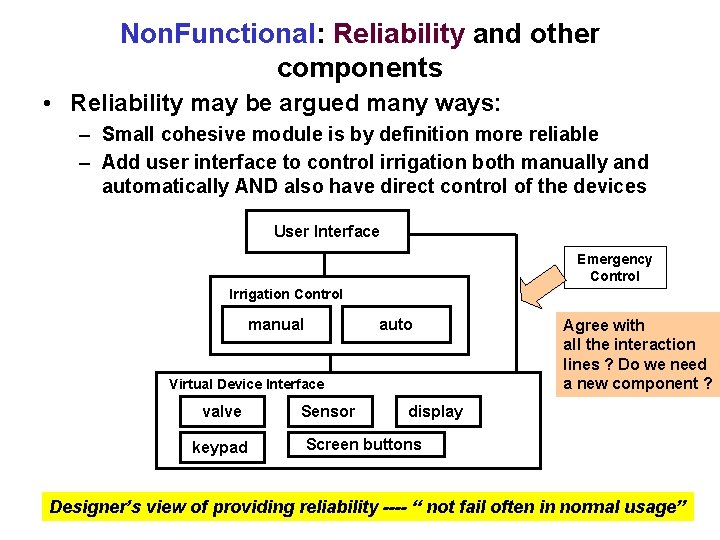 NonFunctional: Reliability and other components

• Reliability may be argued many ways:
– Small cohesive module is by definition more reliable
– Add user interface to control irrigation both manually and automatically AND also have direct control of the devices

User Interface

Emergency Control

Irrigation Control

manual

auto

Agree with all the interaction lines ? Do we need a new component ?

Virtual Device Interface

valve

Sensor

display

keypad

Screen buttons

Designer's view of providing reliability ---- " not fail often in normal usage"